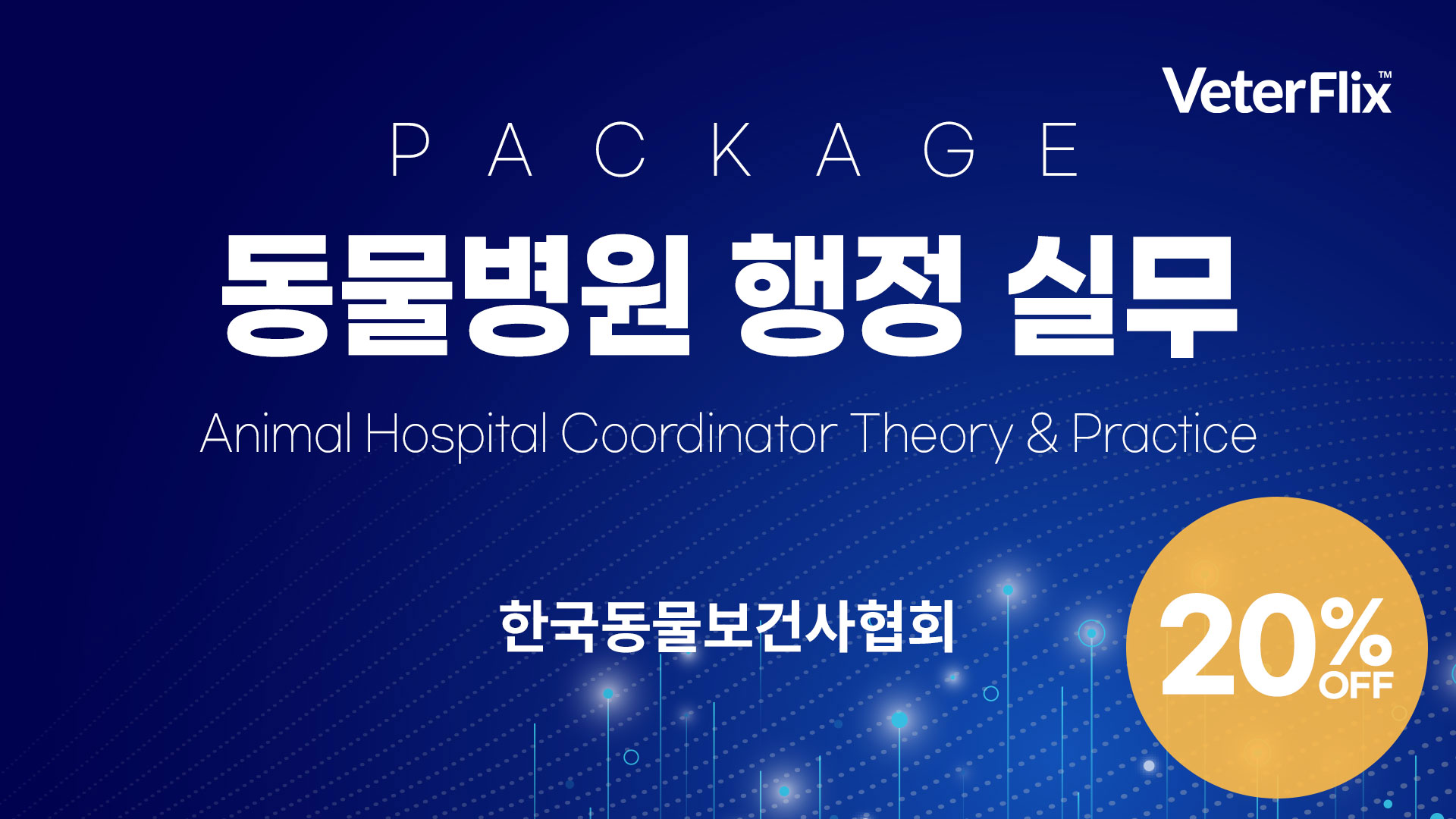 VeterFlix™

PACKAGE

동물병원 행정 실무

Animal Hospital Coordinator Theory & Practice

한국동물보건사협회

20% OFF